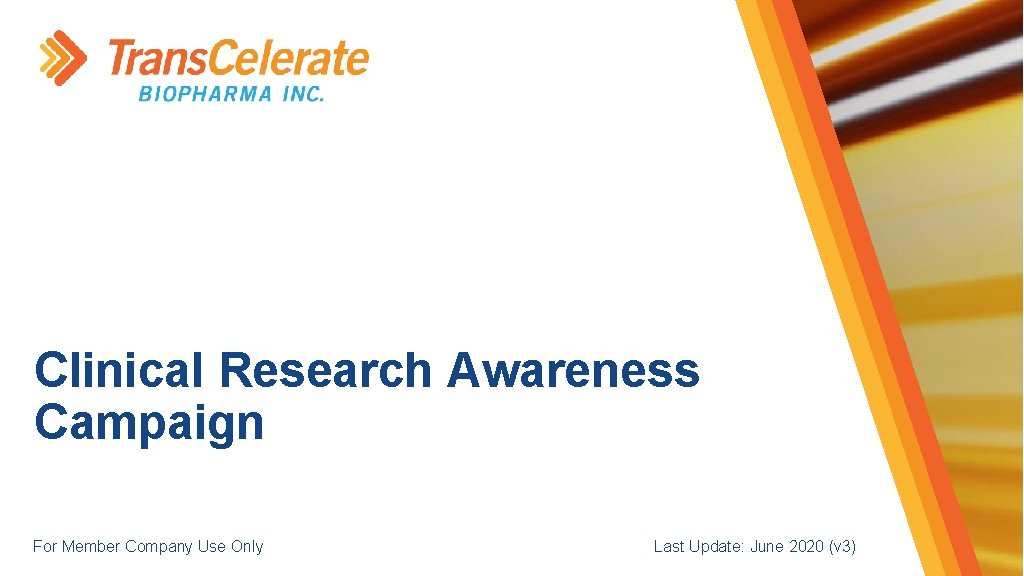 TransCelerate
BIOPHARMA INC.

Clinical Research Awareness Campaign

For Member Company Use Only

Last Update: June 2020 (v3)